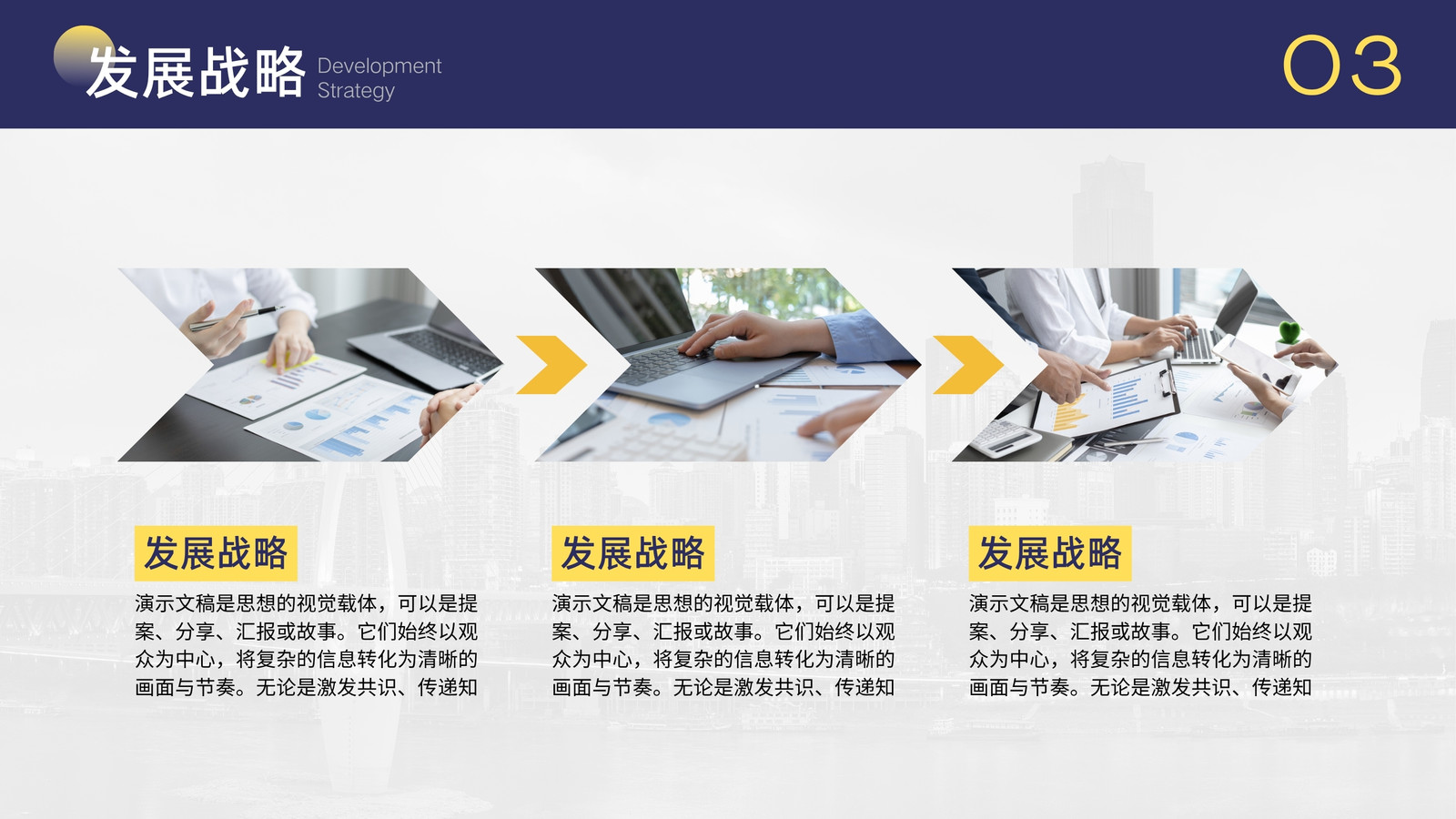 发展战略 Development Strategy

03

发展战略

演示文稿是思想的视觉载体，可以是提案、分享、汇报或故事。它们始终以观众为中心，将复杂的信息转化为清晰的画面与节奏。无论是激发共识、传递知

发展战略

演示文稿是思想的视觉载体，可以是提案、分享、汇报或故事。它们始终以观众为中心，将复杂的信息转化为清晰的画面与节奏。无论是激发共识、传递知

发展战略

演示文稿是思想的视觉载体，可以是提案、分享、汇报或故事。它们始终以观众为中心，将复杂的信息转化为清晰的画面与节奏。无论是激发共识、传递知